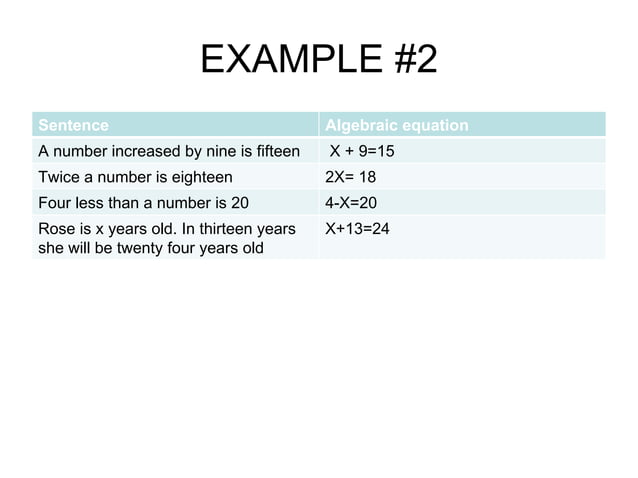 EXAMPLE #2

| Sentence | Algebraic equation |
|---|---|
| A number increased by nine is fifteen | $X + 9=15$ |
| Twice a number is eighteen | $2X= 18$ |
| Four less than a number is 20 | $4-X=20$ |
| Rose is x years old. In thirteen years she will be twenty four years old | $X+13=24$ |